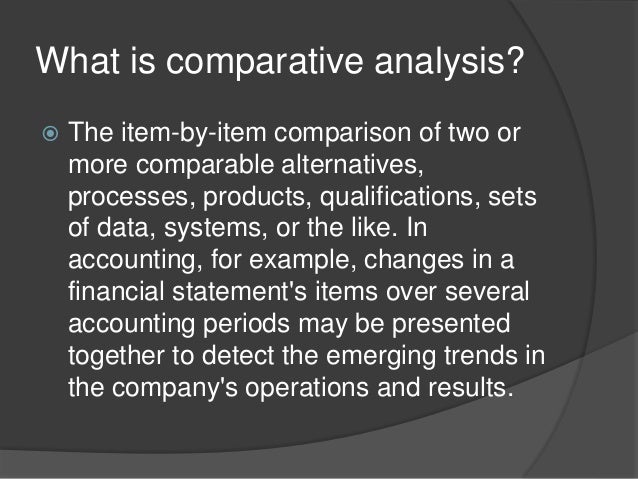 What is comparative analysis?

The item-by-item comparison of two or more comparable alternatives, processes, products, qualifications, sets of data, systems, or the like. In accounting, for example, changes in a financial statement's items over several accounting periods may be presented together to detect the emerging trends in the company's operations and results.